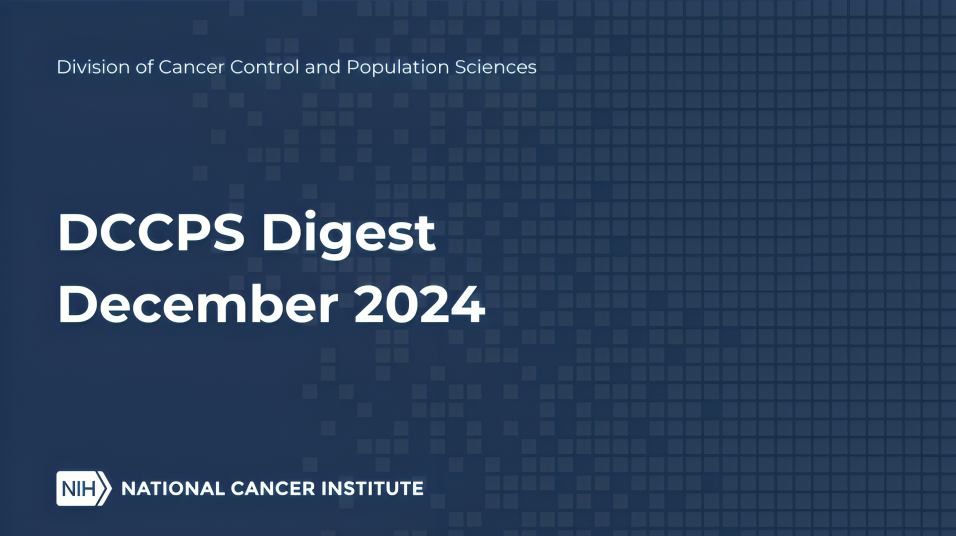 Division of Cancer Control and Population Sciences

DCCPS Digest
December 2024

NIH NATIONAL CANCER INSTITUTE